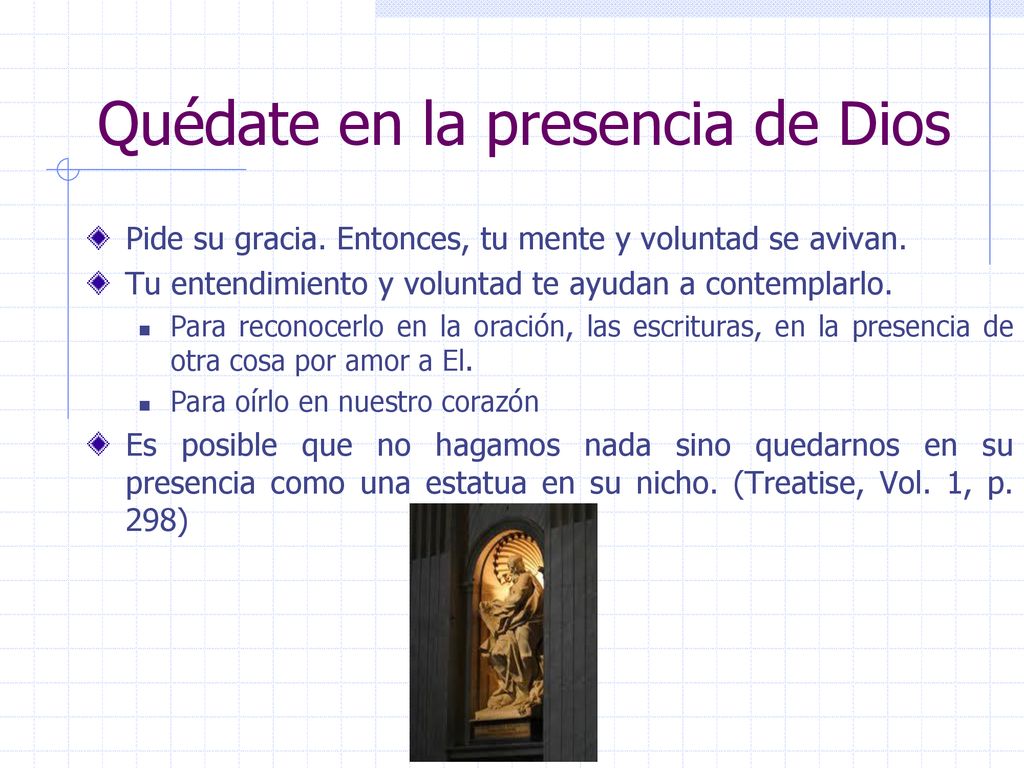 Quédate en la presencia de Dios

Pide su gracia. Entonces, tu mente y voluntad se avivan.

Tu entendimiento y voluntad te ayudan a contemplarlo.

Para reconocerlo en la oración, las escrituras, en la presencia de otra cosa por amor a El.

Para oírlo en nuestro corazón

Es posible que no hagamos nada sino quedarnos en su presencia como una estatua en su nicho. (Treatise, Vol. 1, p. 298)